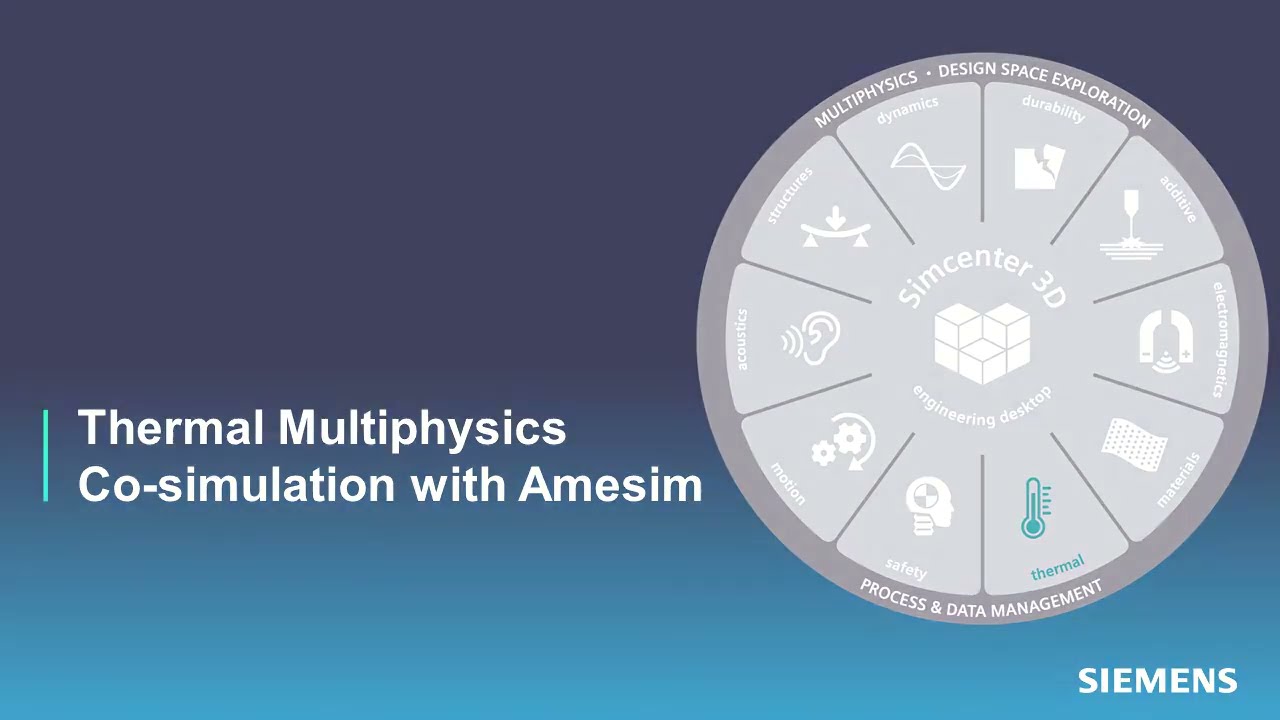 Thermal Multiphysics
Co-simulation with Amesim

MULTIPHYSICS • DESIGN SPACE EXPLORATION

dynamics

durability

additive

electromagnetics

materials

thermal

safety

motion

acoustics

structures

Simcenter 3D

engineering desktop

PROCESS & DATA MANAGEMENT

SIEMENS